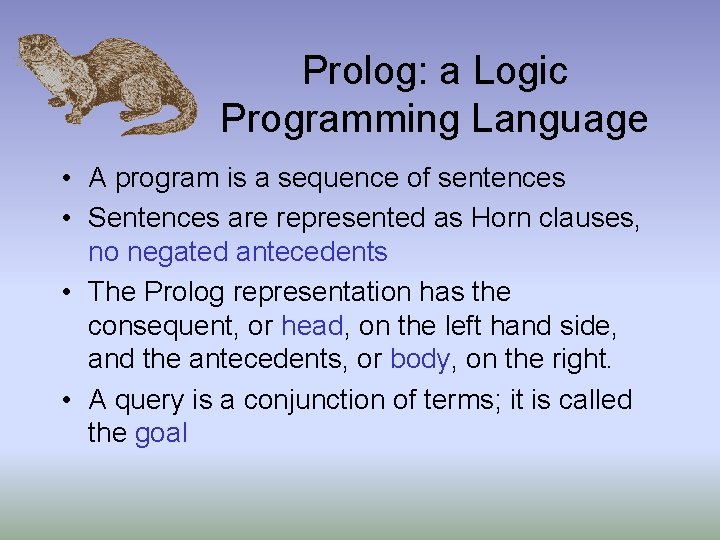 Prolog: a Logic Programming Language

• A program is a sequence of sentences
• Sentences are represented as Horn clauses, no negated antecedents
• The Prolog representation has the consequent, or head, on the left hand side, and the antecedents, or body, on the right.
• A query is a conjunction of terms; it is called the goal